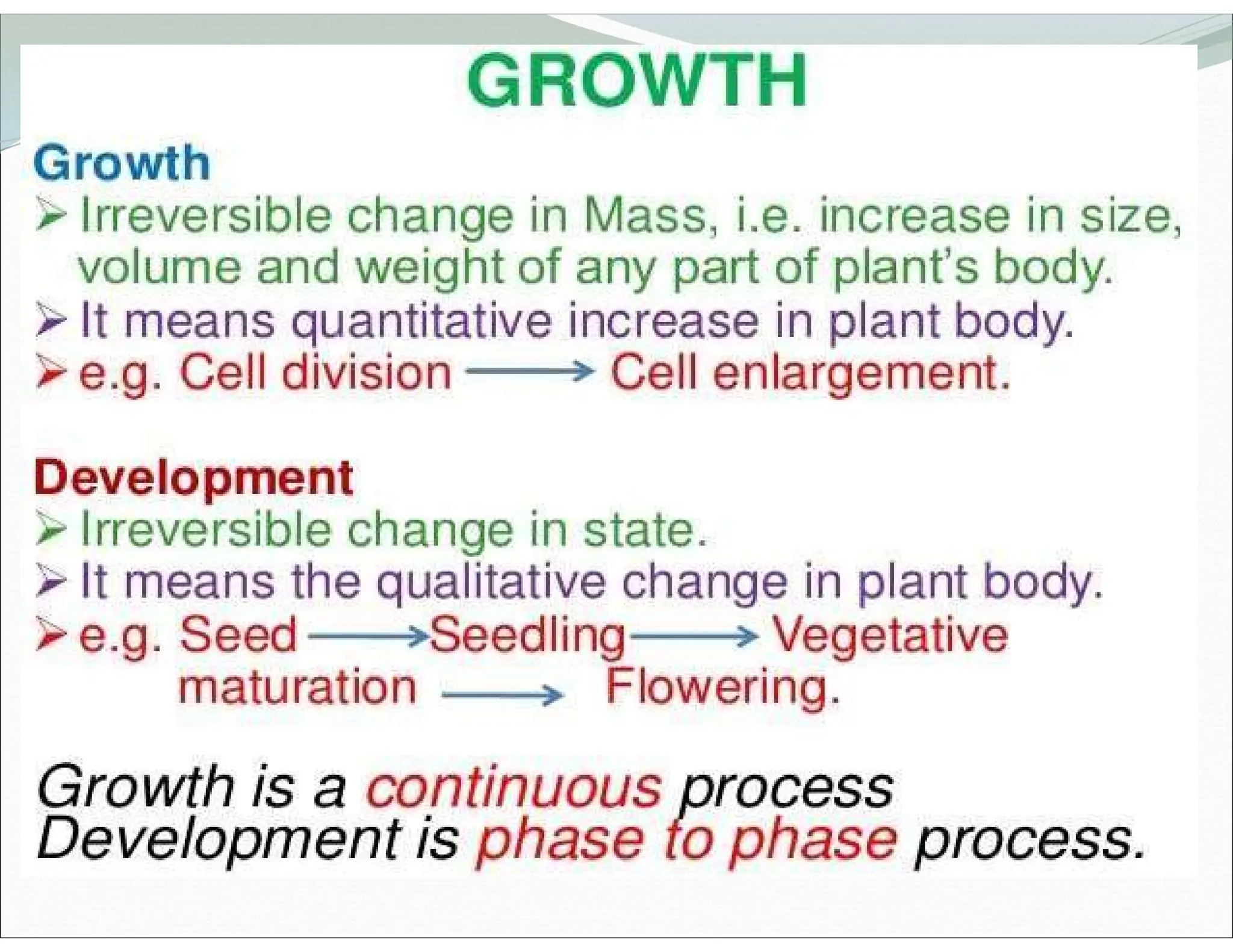 GROWTH

Growth

➢ Irreversible change in Mass, i.e. increase in size, volume and weight of any part of plant's body.

➢ It means quantitative increase in plant body.

➢ e.g. Cell division ⟶ Cell enlargement.

Development

➢ Irreversible change in state.

➢ It means the qualitative change in plant body.

➢ e.g. Seed ⟶ Seedling ⟶ Vegetative maturation ⟶ Flowering.

Growth is a continuous process
Development is phase to phase process.